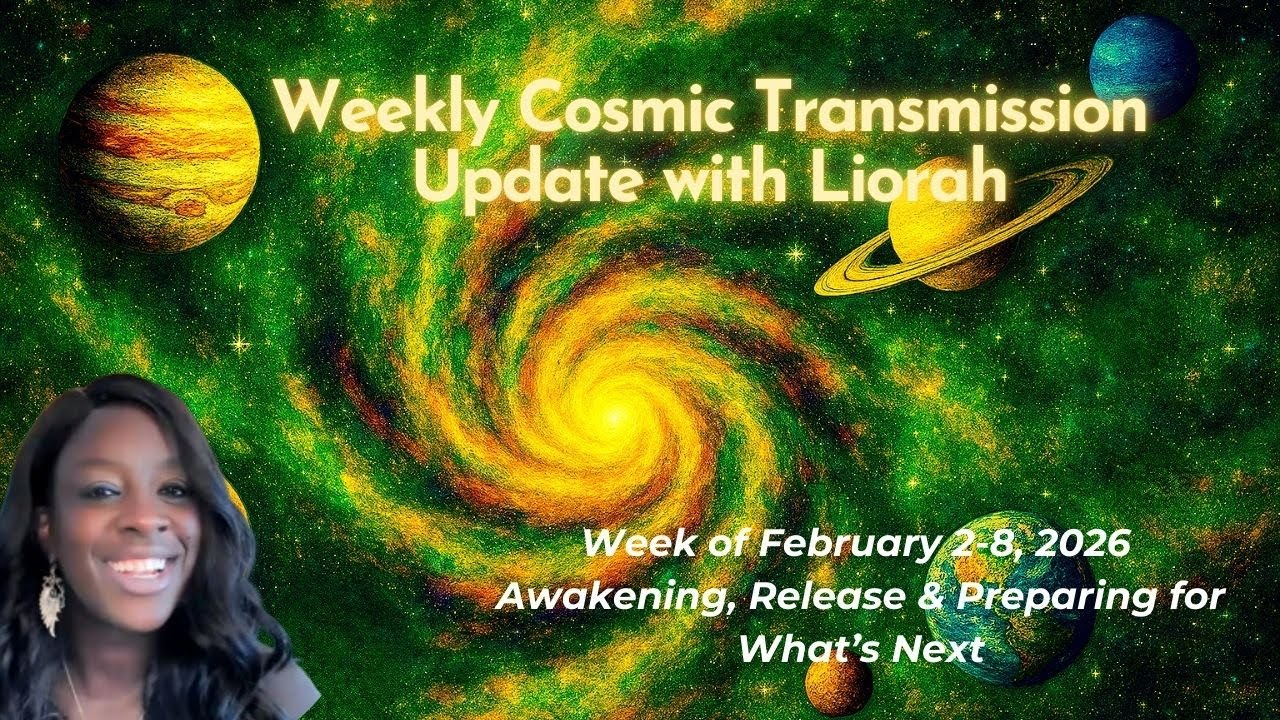 Weekly Cosmic Transmission
Update with Liorah

Week of February 2-8, 2026
Awakening, Release & Preparing for What's Next